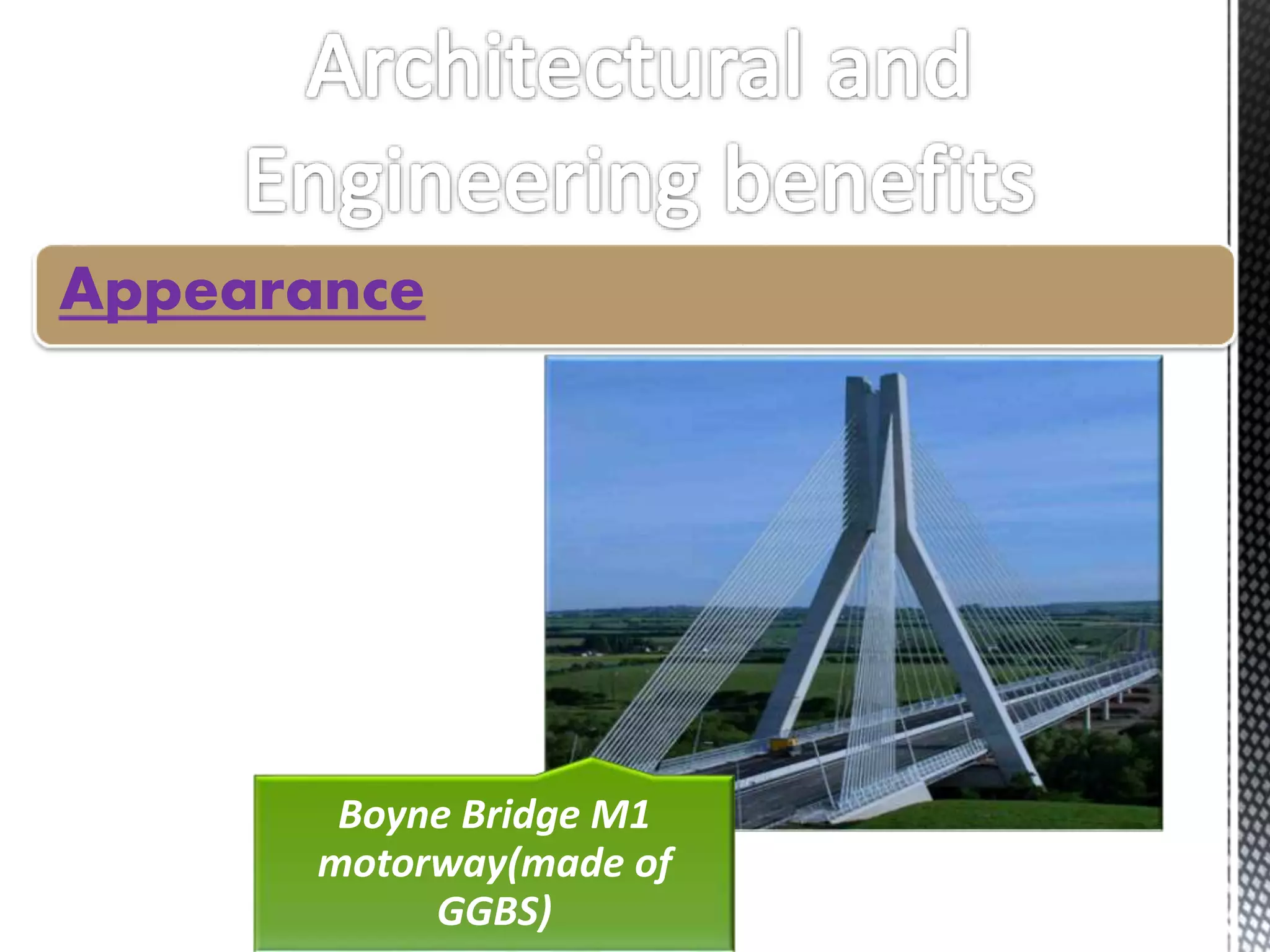 Architectural and Engineering benefits

Appearance

Boyne Bridge M1 motorway(made of GGBS)